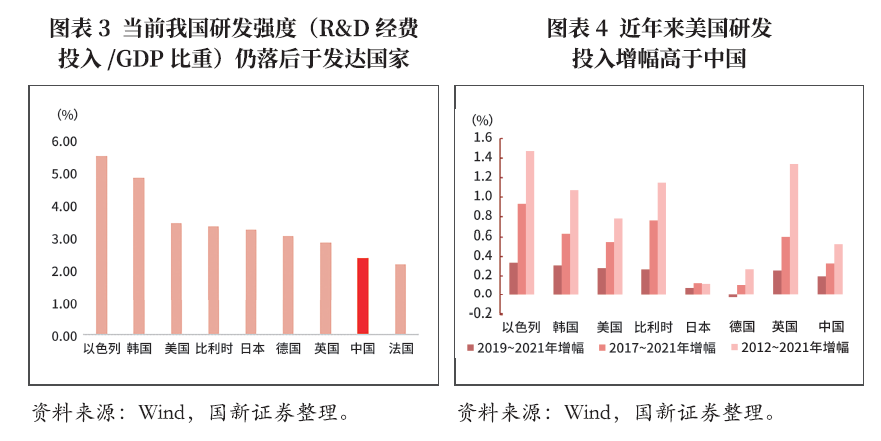 图表 3 当前我国研发强度（R&D 经费投入 /GDP 比重）仍落后于发达国家

(%)
6.00
5.00
4.00
3.00
2.00
1.00
0.00
以色列 韩国 美国 比利时 日本 德国 英国 中国 法国

资料来源：Wind，国新证券整理。

图表 4 近年来美国研发投入增幅高于中国

(%)
1.6
1.4
1.2
1.0
0.8
0.6
0.4
0.2
0.0
-0.2
以色列 韩国 美国 比利时 日本 德国 英国 中国

2019~2021年增幅 2017~2021年增幅 2012~2021年增幅

资料来源：Wind，国新证券整理。